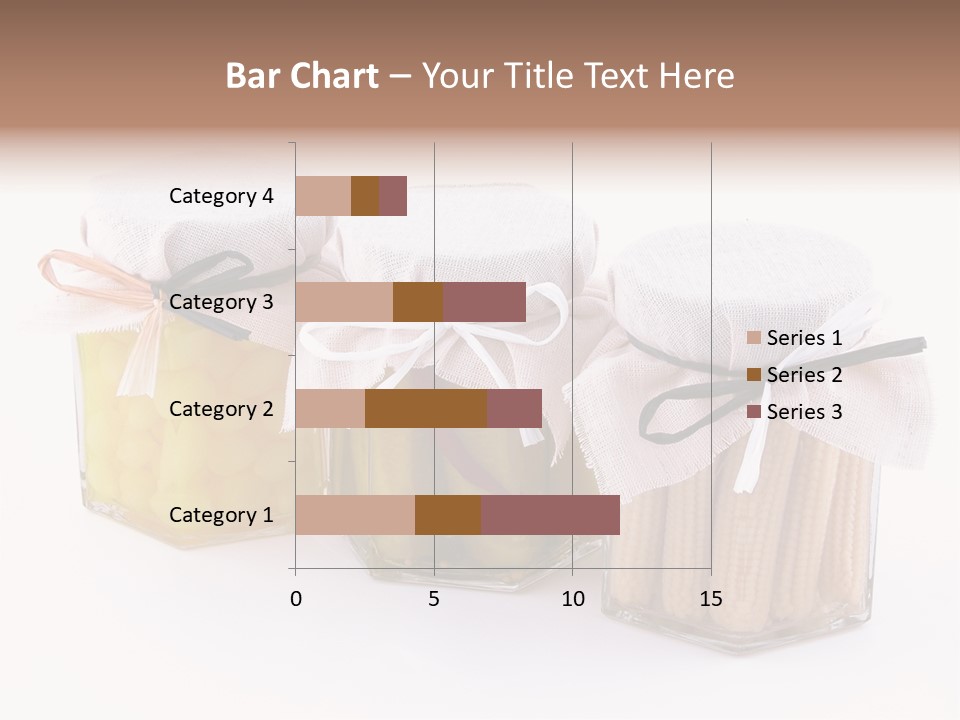 Bar Chart – Your Title Text Here

Category 4
Category 3
Category 2
Category 1

0
5
10
15

Series 1
Series 2
Series 3